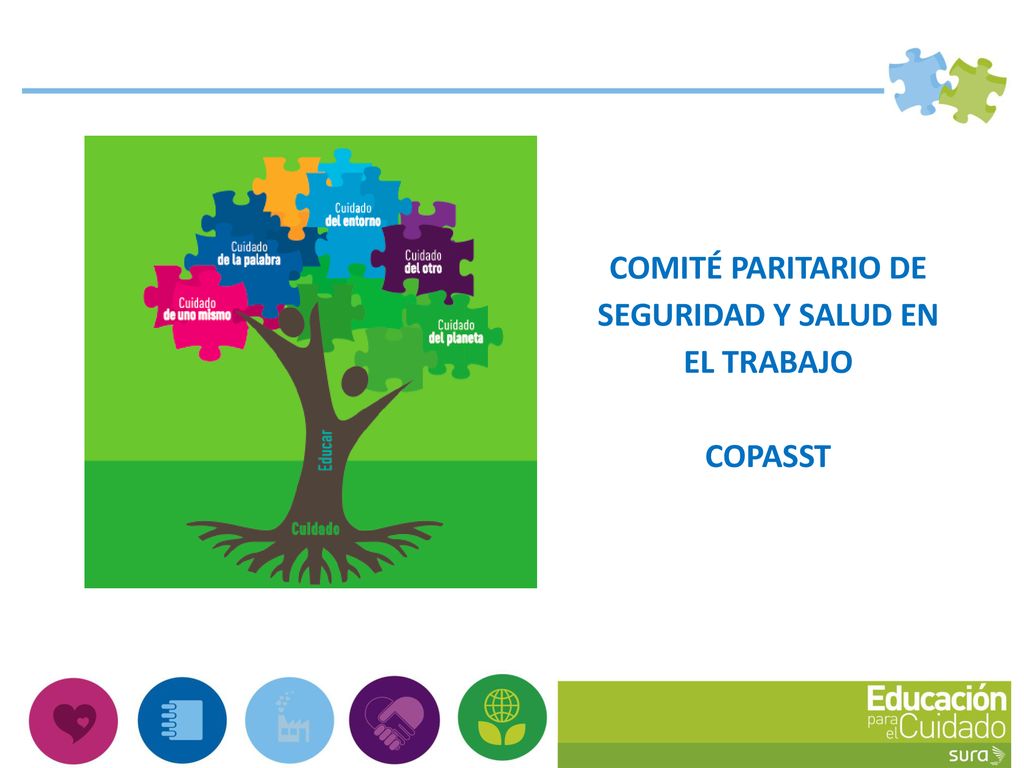 Cuidado
del entorno

Cuidado
de la palabra

Cuidado
del otro

Cuidado
de uno mismo

Cuidado
del planeta

Educar

Cuidado

COMITÉ PARITARIO DE SEGURIDAD Y SALUD EN EL TRABAJO

COPASST

Educación
para el Cuidado
sura